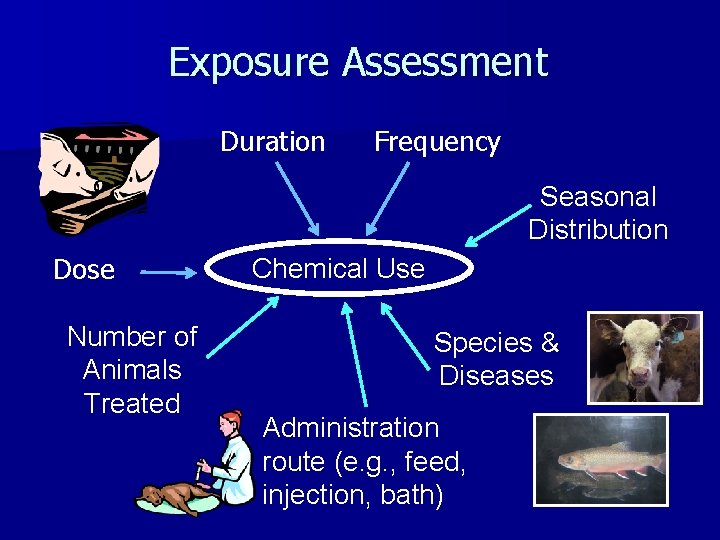 Exposure Assessment

Duration

Frequency

Seasonal Distribution

Dose

Chemical Use

Number of Animals Treated

Species & Diseases

Administration route (e.g., feed, injection, bath)